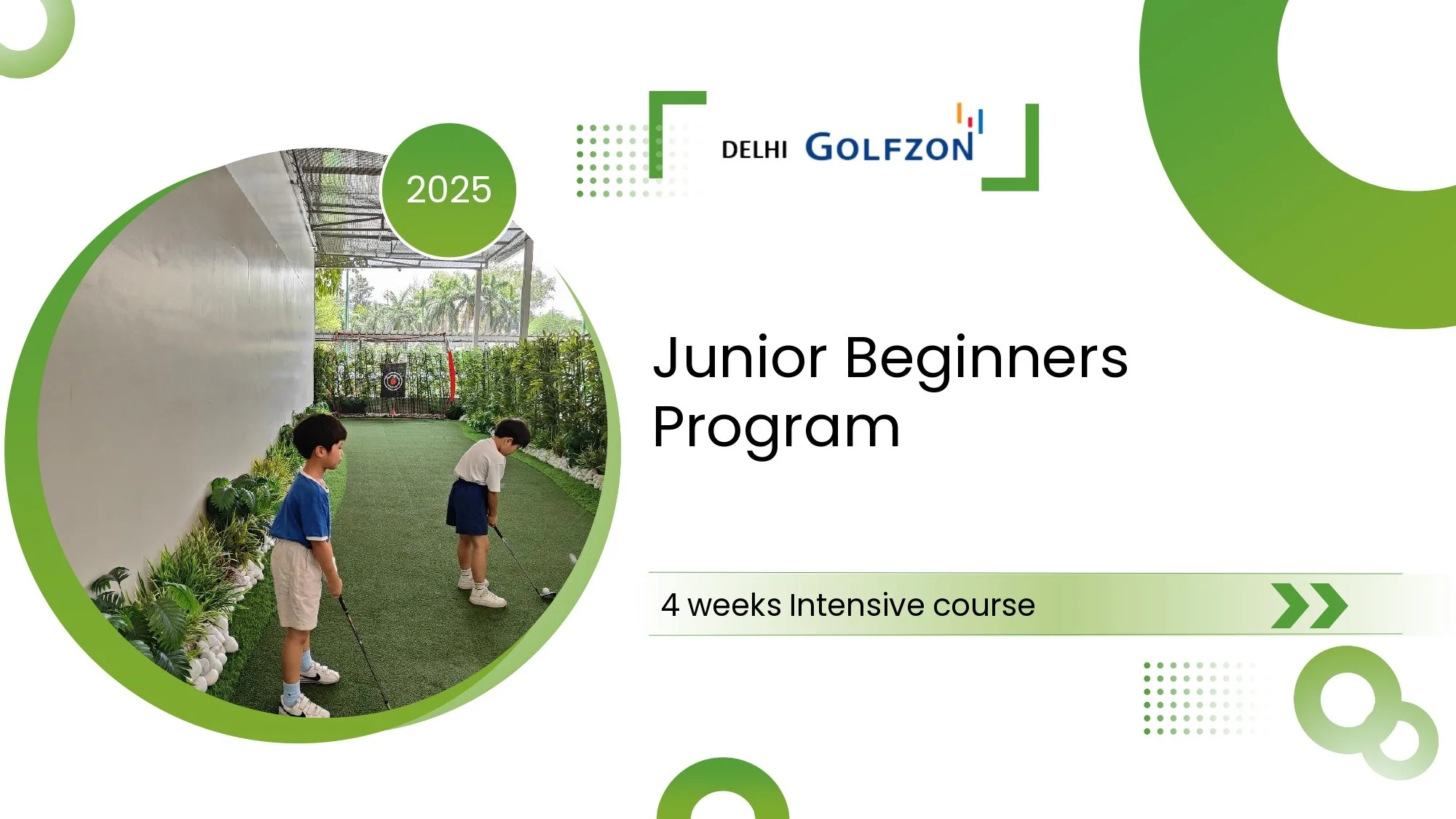 2025

DELHI GOLFZON

Junior Beginners Program

4 weeks Intensive course